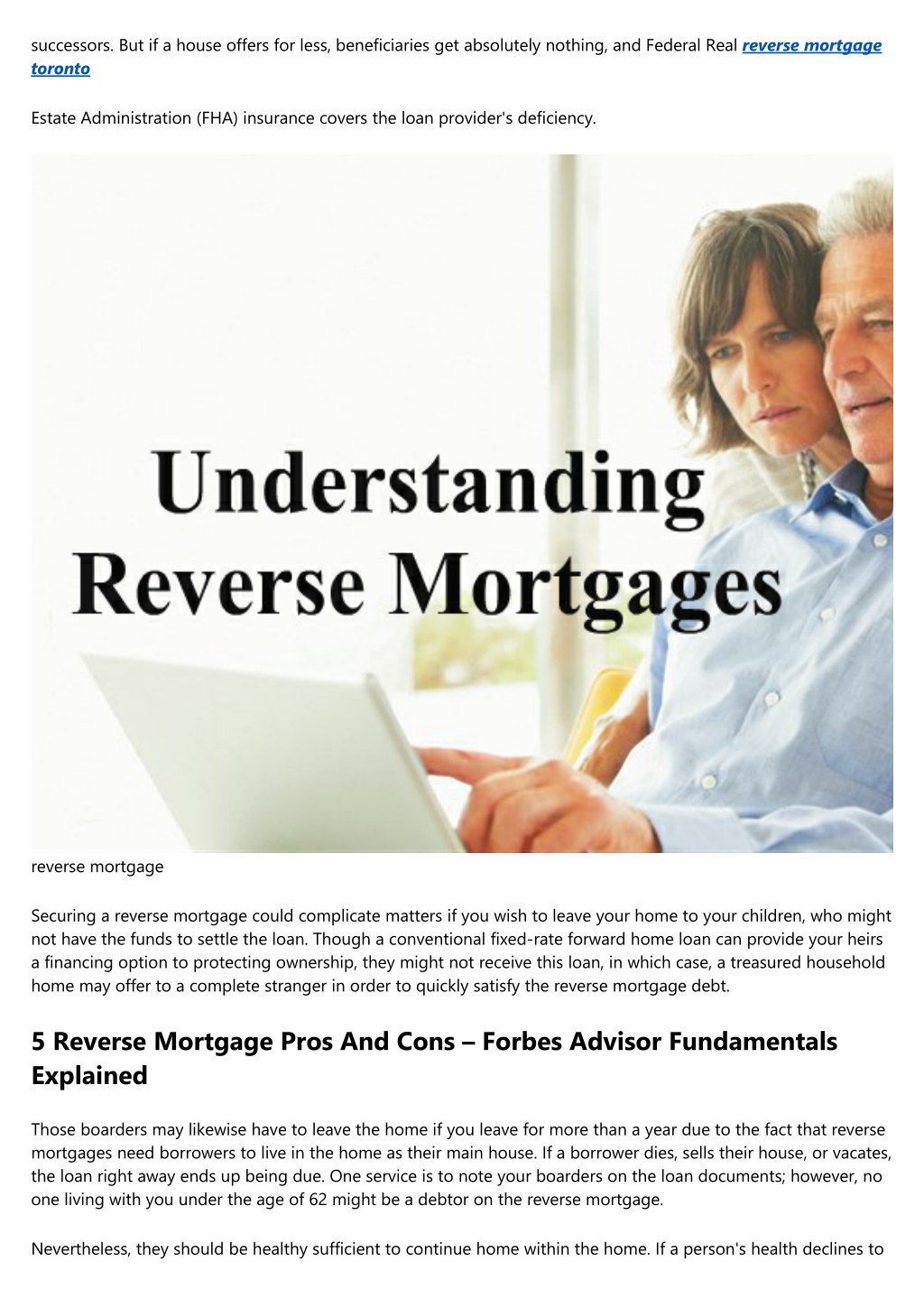 successors. But if a house offers for less, beneficiaries get absolutely nothing, and Federal Real reverse mortgage toronto

Estate Administration (FHA) insurance covers the loan provider's deficiency.

Understanding Reverse Mortgages

reverse mortgage

Securing a reverse mortgage could complicate matters if you wish to leave your home to your children, who might not have the funds to settle the loan. Though a conventional fixed-rate forward home loan can provide your heirs a financing option to protecting ownership, they might not receive this loan, in which case, a treasured household home may offer to a complete stranger in order to quickly satisfy the reverse mortgage debt.

5 Reverse Mortgage Pros And Cons – Forbes Advisor Fundamentals Explained

Those boarders may likewise have to leave the home if you leave for more than a year due to the fact that reverse mortgages need borrowers to live in the home as their main house. If a borrower dies, sells their house, or vacates, the loan right away ends up being due. One service is to note your boarders on the loan documents; however, no one living with you under the age of 62 might be a debtor on the reverse mortgage.

Nevertheless, they should be healthy sufficient to continue home within the home. If a person's health declines to